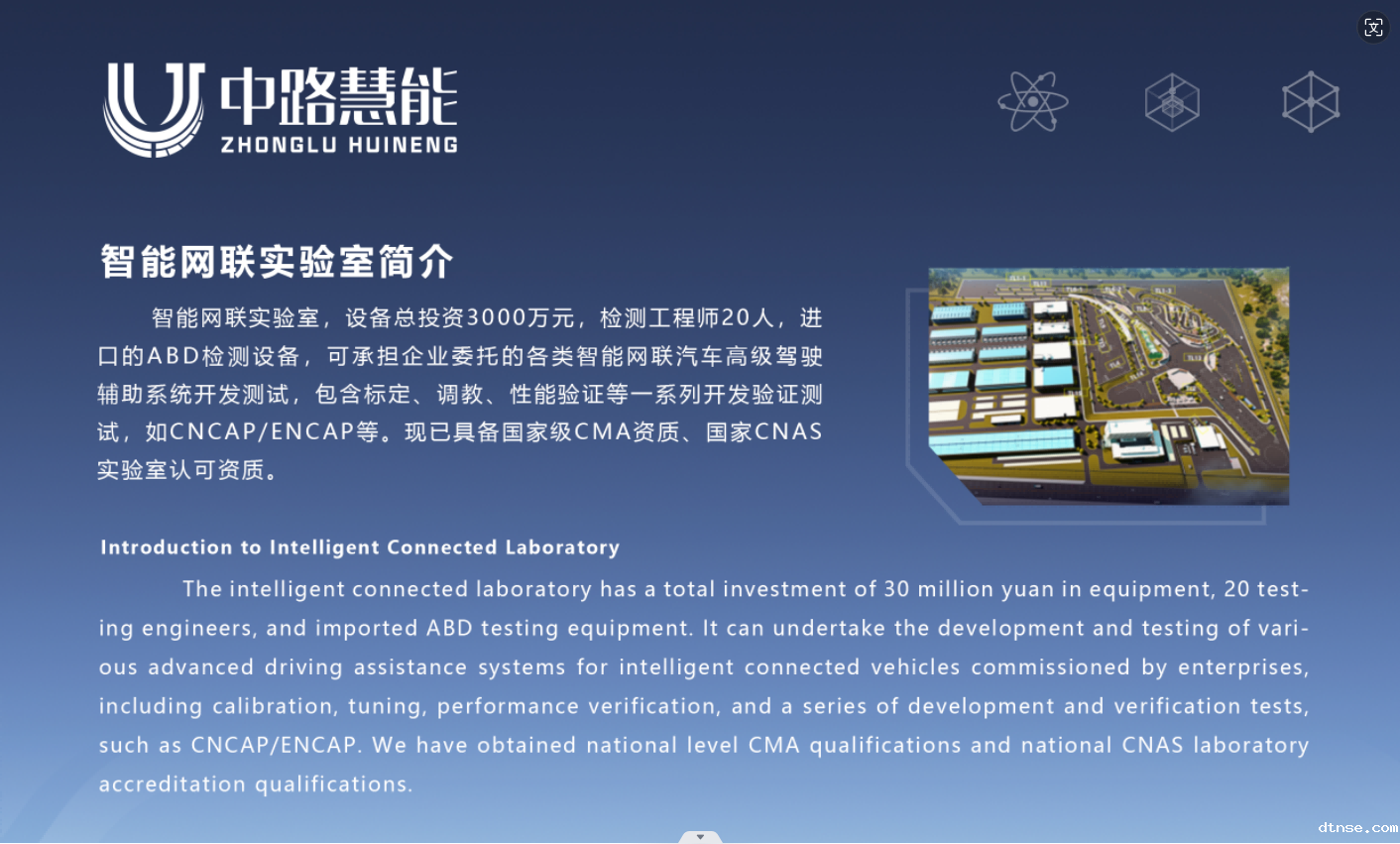 中路慧能
ZHONGLU HUINENG

智能网联实验室简介

智能网联实验室，设备总投资3000万元，检测工程师20人，进口的ABD检测设备，可承担企业委托的各类智能网联汽车高级驾驶辅助系统开发测试，包含标定、调教、性能验证等一系列开发验证测试，如CNCAP/ENCAP等。现已具备国家级CMA资质、国家CNAS实验室认可资质。

Introduction to Intelligent Connected Laboratory

The intelligent connected laboratory has a total investment of 30 million yuan in equipment, 20 testing engineers, and imported ABD testing equipment. It can undertake the development and testing of various advanced driving assistance systems for intelligent connected vehicles commissioned by enterprises, including calibration, tuning, performance verification, and a series of development and verification tests, such as CNCAP/ENCAP. We have obtained national level CMA qualifications and national CNAS laboratory accreditation qualifications.

dtnse.com